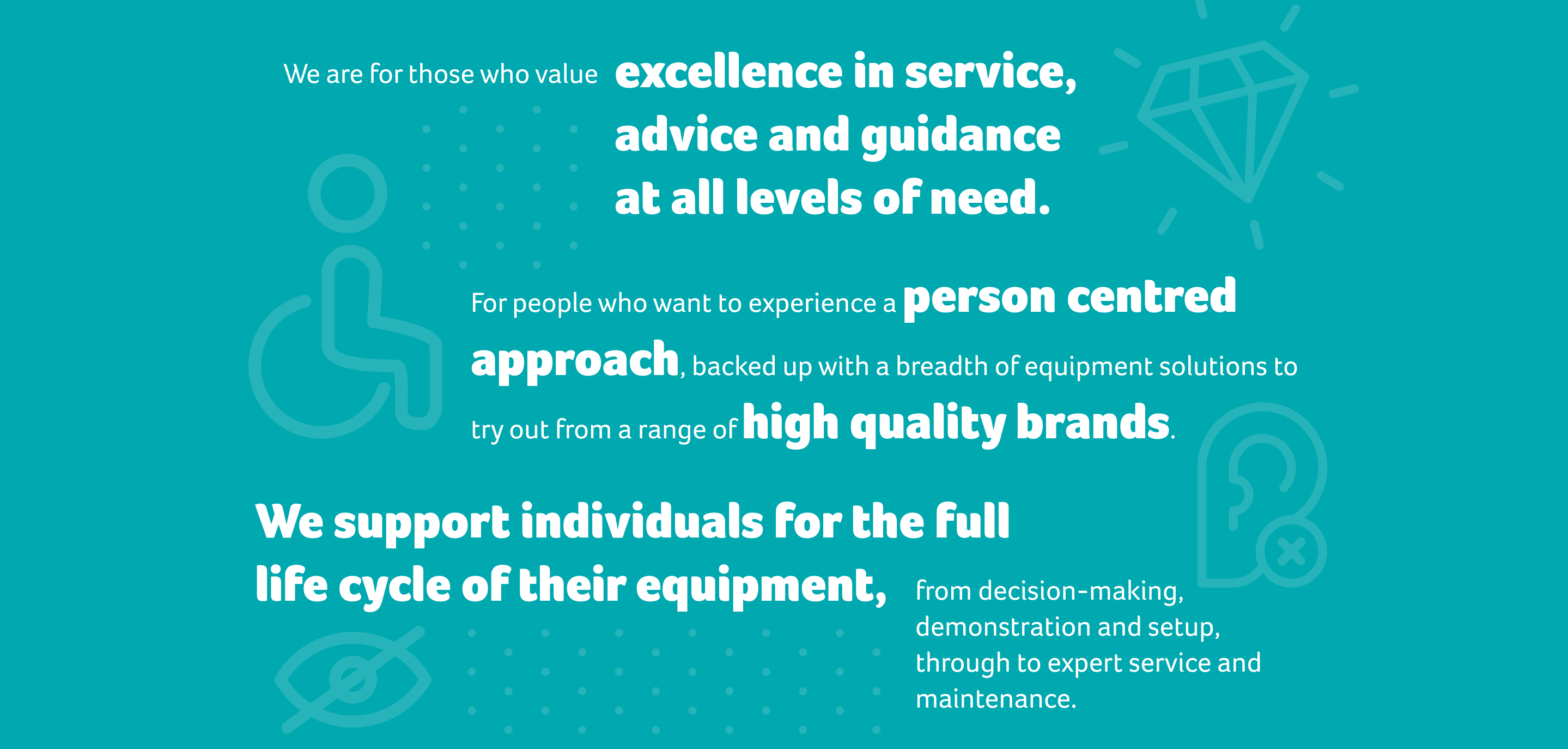 We are for those who value excellence in service, advice and guidance at all levels of need.

For people who want to experience a person centred approach, backed up with a breadth of equipment solutions to try out from a range of high quality brands.

We support individuals for the full life cycle of their equipment, from decision-making, demonstration and setup, through to expert service and maintenance.